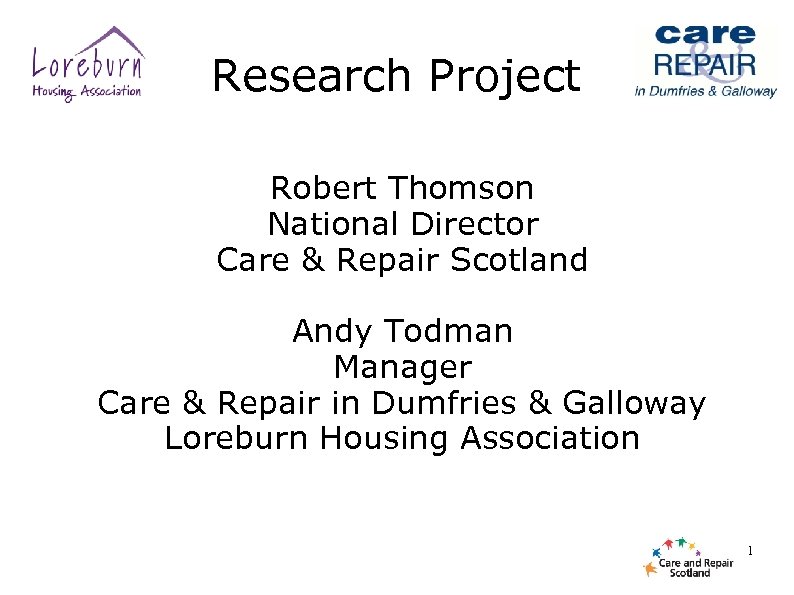 Loreburn Housing Association

Research Project

care & REPAIR in Dumfries & Galloway

Robert Thomson
National Director
Care & Repair Scotland

Andy Todman
Manager
Care & Repair in Dumfries & Galloway
Loreburn Housing Association

Care and Repair Scotland

1